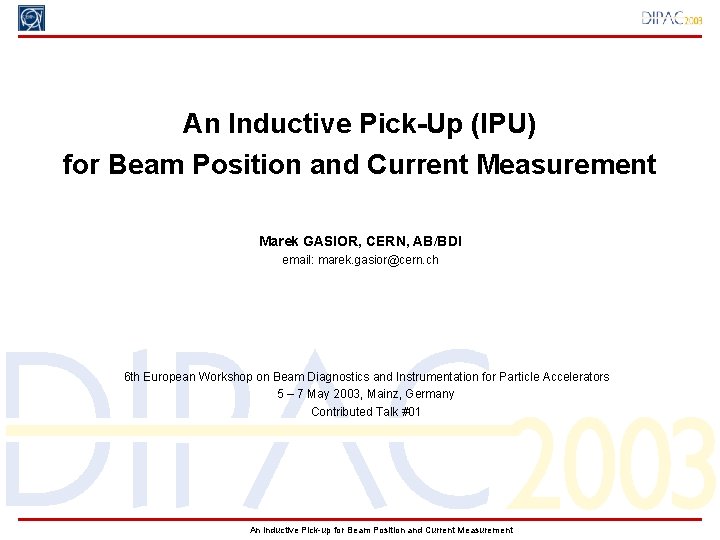 DIPAC 2003

An Inductive Pick-Up (IPU)
for Beam Position and Current Measurement

Marek GASIOR, CERN, AB/BDI
email: marek.gasior@cern.ch

6th European Workshop on Beam Diagnostics and Instrumentation for Particle Accelerators
5 – 7 May 2003, Mainz, Germany
Contributed Talk #01

DIPAC 2003

An Inductive Pick-up for Beam Position and Current Measurement